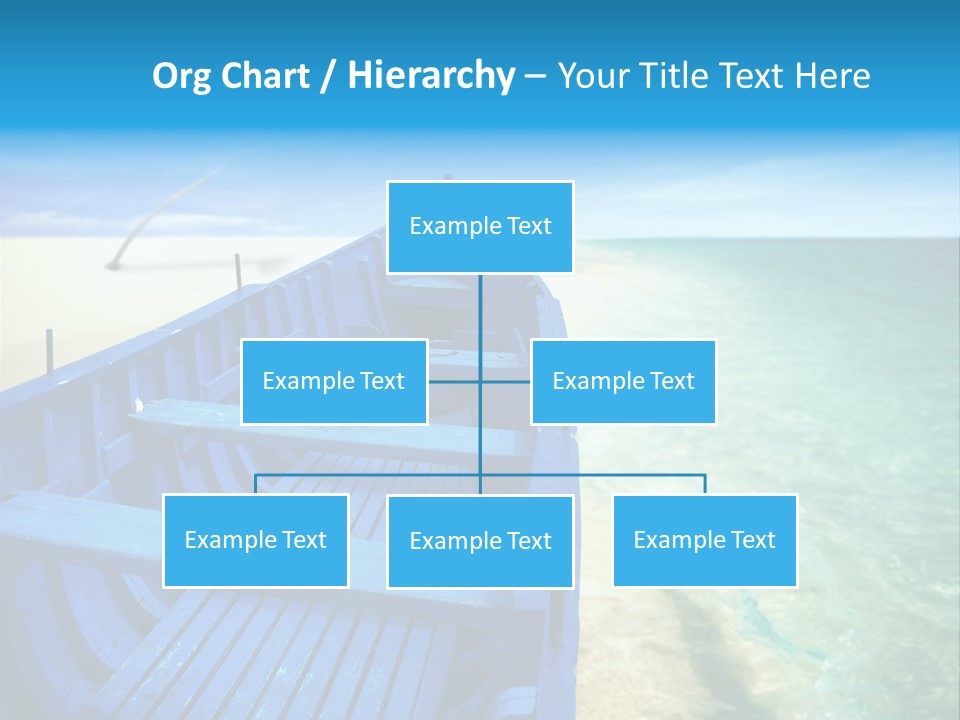 Org Chart / Hierarchy – Your Title Text Here

Example Text

Example Text

Example Text

Example Text

Example Text

Example Text